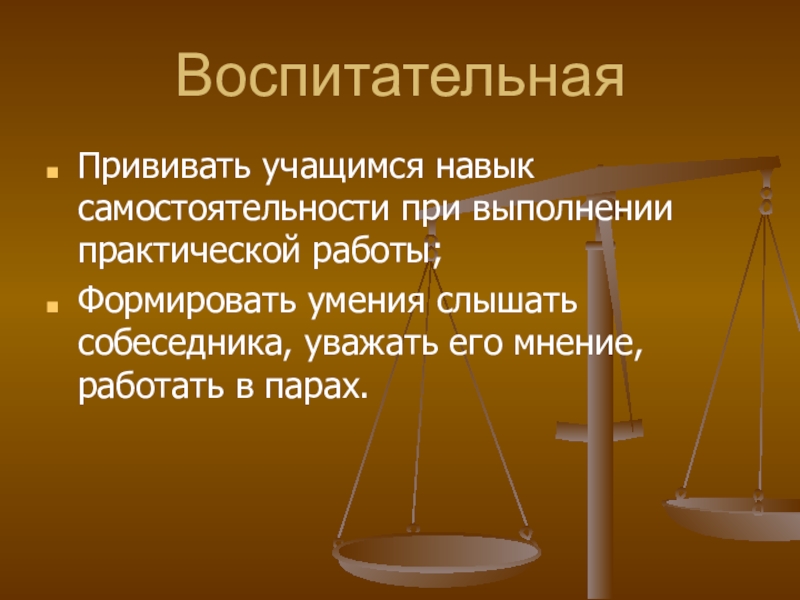 Воспитательная

Прививать учащимся навык самостоятельности при выполнении практической работы;

Формировать умения слышать собеседника, уважать его мнение, работать в парах.